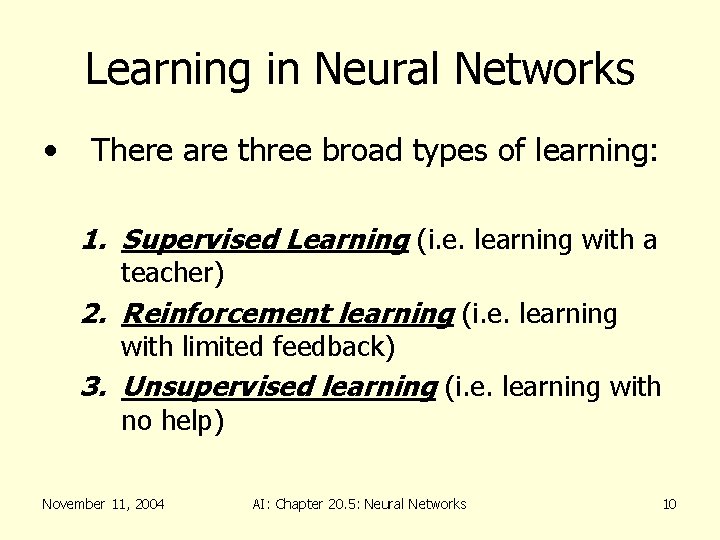 Learning in Neural Networks

• There are three broad types of learning:

1. Supervised Learning (i.e. learning with a teacher)
2. Reinforcement learning (i.e. learning with limited feedback)
3. Unsupervised learning (i.e. learning with no help)

November 11, 2004

AI: Chapter 20.5: Neural Networks

10